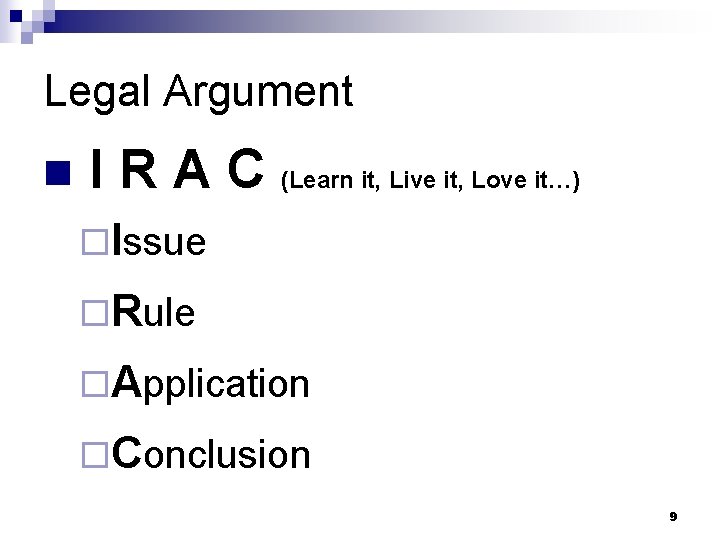 Legal Argument

I R A C (Learn it, Live it, Love it…)

Issue

Rule

Application

Conclusion

9